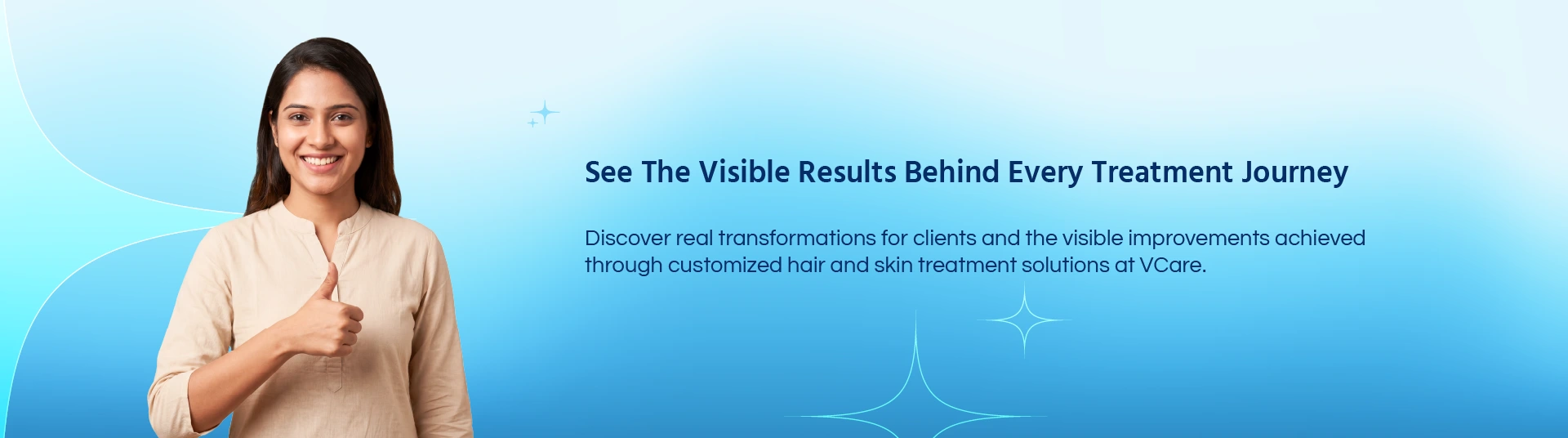 See The Visible Results Behind Every Treatment Journey

Discover real transformations for clients and the visible improvements achieved through customized hair and skin treatment solutions at VCare.